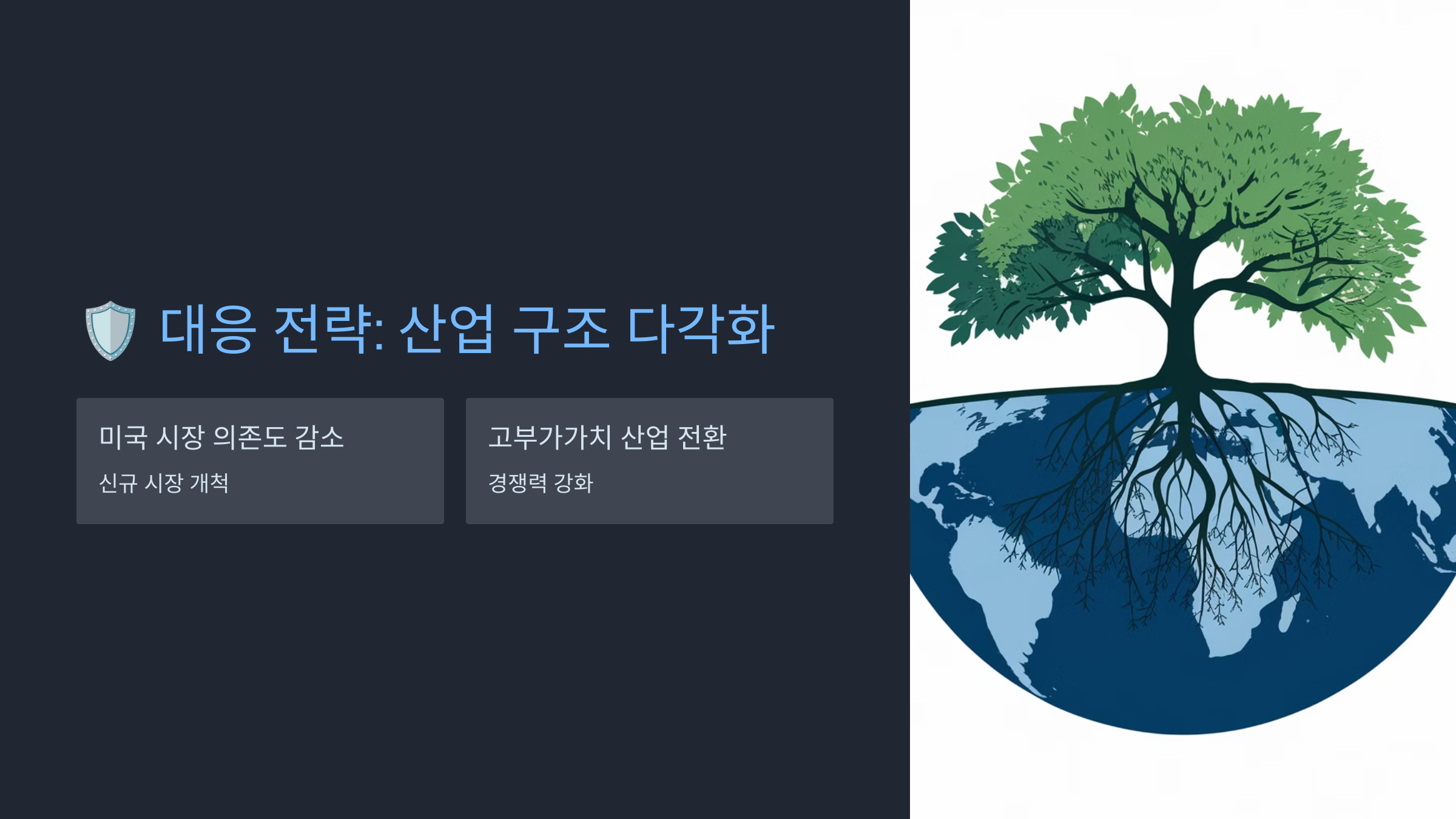 🛡️ 대응 전략: 산업 구조 다각화

미국 시장 의존도 감소

신규 시장 개척

고부가가치 산업 전환

경쟁력 강화